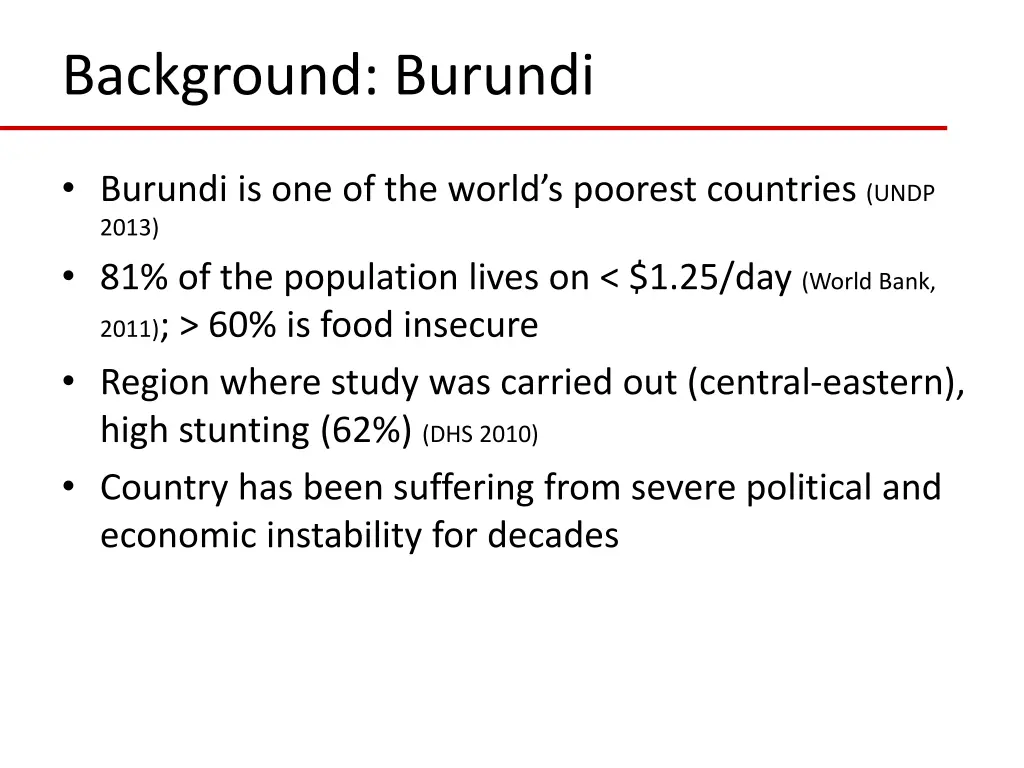 Background: Burundi

• Burundi is one of the world's poorest countries (UNDP 2013)
• 81% of the population lives on < \$1.25/day (World Bank, 2011); > 60% is food insecure
• Region where study was carried out (central-eastern), high stunting (62%) (DHS 2010)
• Country has been suffering from severe political and economic instability for decades